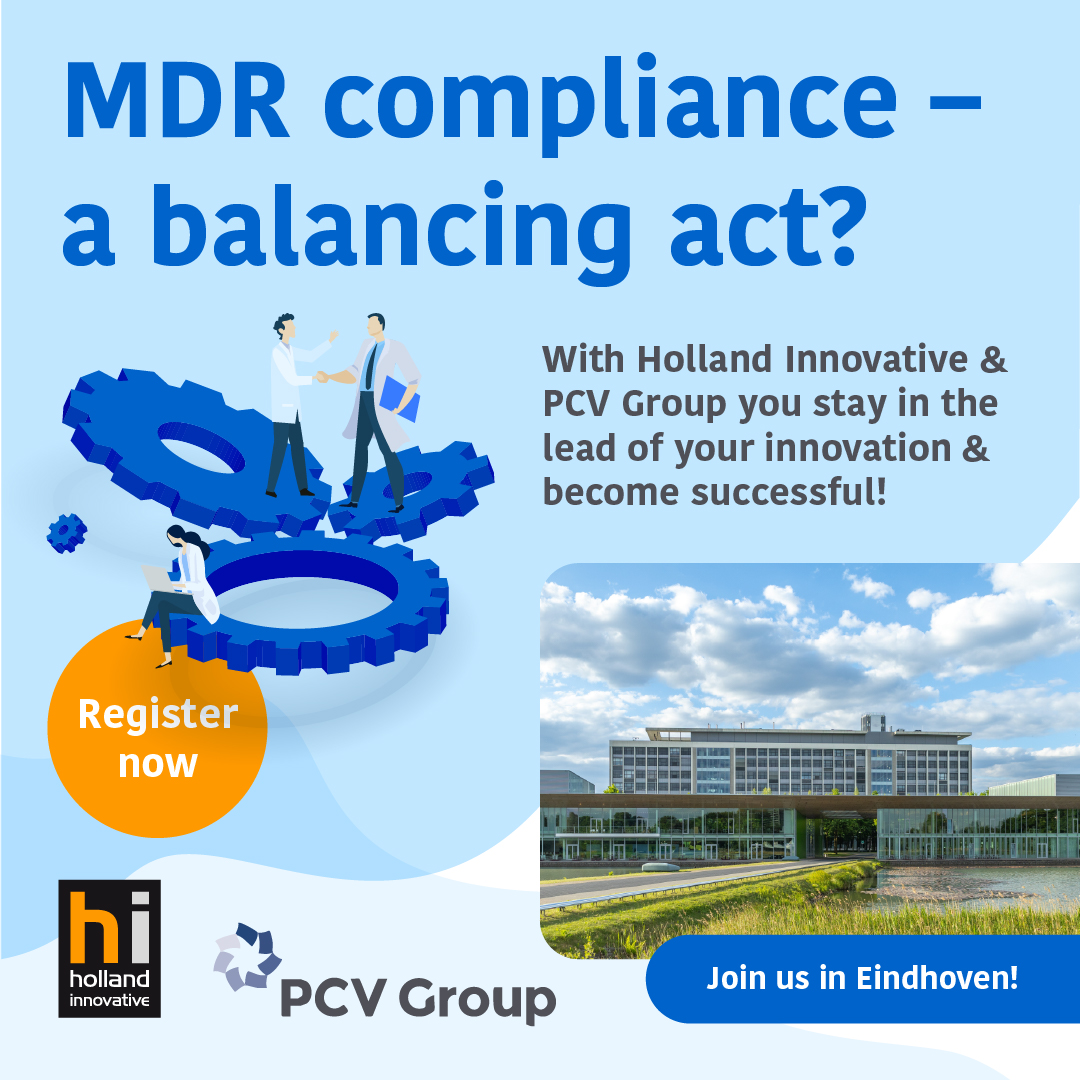 MDR compliance – a balancing act?

With Holland Innovative & PCV Group you stay in the lead of your innovation & become successful!

Register now

hi
holland
innovative

PCV Group

Join us in Eindhoven!